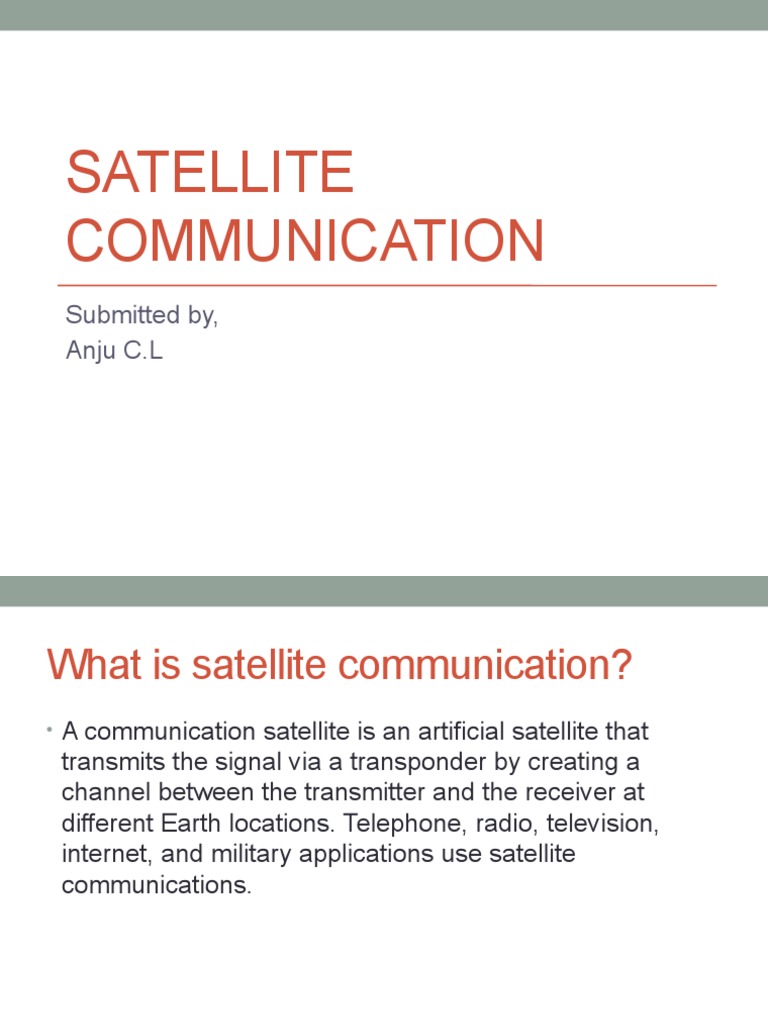 SATELLITE COMMUNICATION

Submitted by,
Anju C.L

What is satellite communication?

• A communication satellite is an artificial satellite that transmits the signal via a transponder by creating a channel between the transmitter and the receiver at different Earth locations. Telephone, radio, television, internet, and military applications use satellite communications.